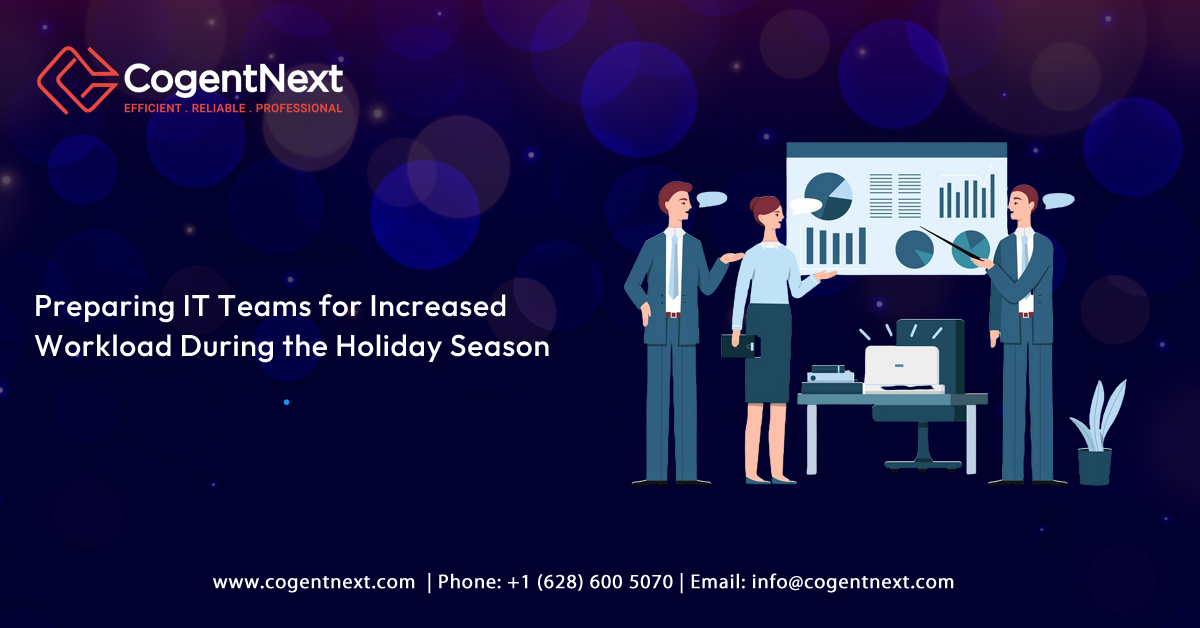 CogentNext
EFFICIENT . RELIABLE . PROFESSIONAL

Preparing IT Teams for Increased Workload During the Holiday Season

www.cogentnext.com | Phone: +1 (628) 600 5070 | Email: info@cogentnext.com